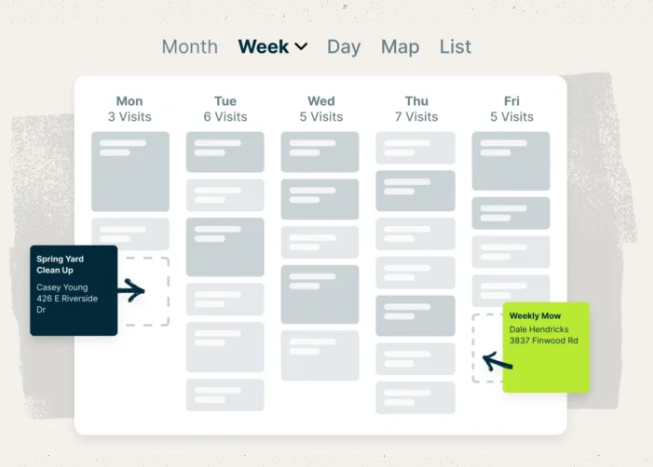 Month Week Day Map List

Mon
3 Visits

Tue
6 Visits

Wed
5 Visits

Thu
7 Visits

Fri
5 Visits

Spring Yard Clean Up
Casey Young
426 E Riverside Dr

Weekly Mow
Dale Hendricks
3837 Finwood Rd